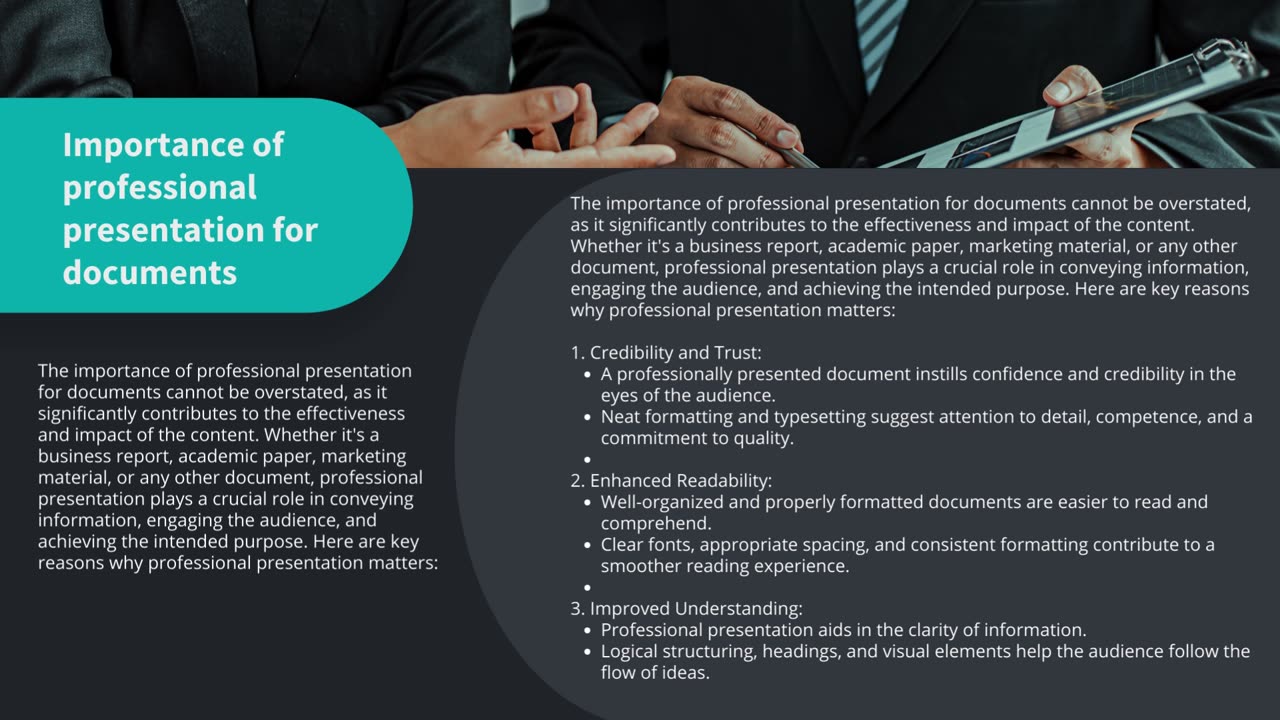 Importance of professional presentation for documents

The importance of professional presentation for documents cannot be overstated, as it significantly contributes to the effectiveness and impact of the content. Whether it's a business report, academic paper, marketing material, or any other document, professional presentation plays a crucial role in conveying information, engaging the audience, and achieving the intended purpose. Here are key reasons why professional presentation matters:

The importance of professional presentation for documents cannot be overstated, as it significantly contributes to the effectiveness and impact of the content. Whether it's a business report, academic paper, marketing material, or any other document, professional presentation plays a crucial role in conveying information, engaging the audience, and achieving the intended purpose. Here are key reasons why professional presentation matters:

1. Credibility and Trust:
- A professionally presented document instills confidence and credibility in the eyes of the audience.
- Neat formatting and typesetting suggest attention to detail, competence, and a commitment to quality.
- 

2. Enhanced Readability:
- Well-organized and properly formatted documents are easier to read and comprehend.
- Clear fonts, appropriate spacing, and consistent formatting contribute to a smoother reading experience.
- 

3. Improved Understanding:
- Professional presentation aids in the clarity of information.
- Logical structuring, headings, and visual elements help the audience follow the flow of ideas.